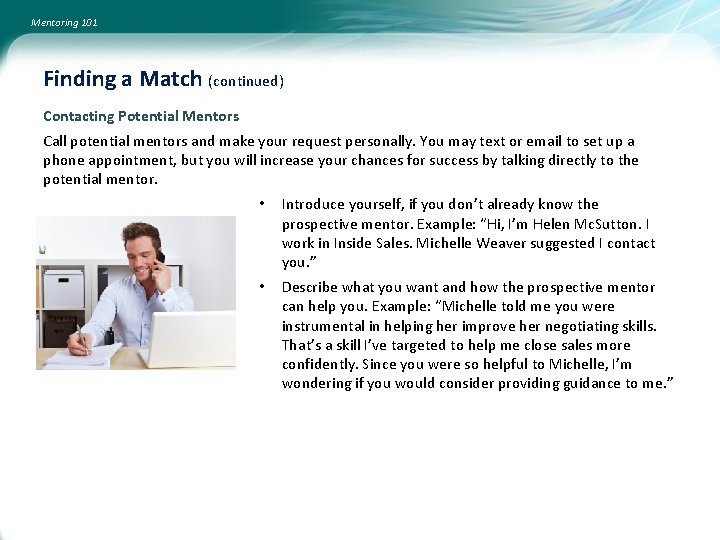 Mentoring 101

Finding a Match (continued)

Contacting Potential Mentors

Call potential mentors and make your request personally. You may text or email to set up a phone appointment, but you will increase your chances for success by talking directly to the potential mentor.

• Introduce yourself, if you don't already know the prospective mentor. Example: "Hi, I'm Helen McSutton. I work in Inside Sales. Michelle Weaver suggested I contact you."

• Describe what you want and how the prospective mentor can help you. Example: "Michelle told me you were instrumental in helping her improve her negotiating skills. That's a skill I've targeted to help me close sales more confidently. Since you were so helpful to Michelle, I'm wondering if you would consider providing guidance to me."